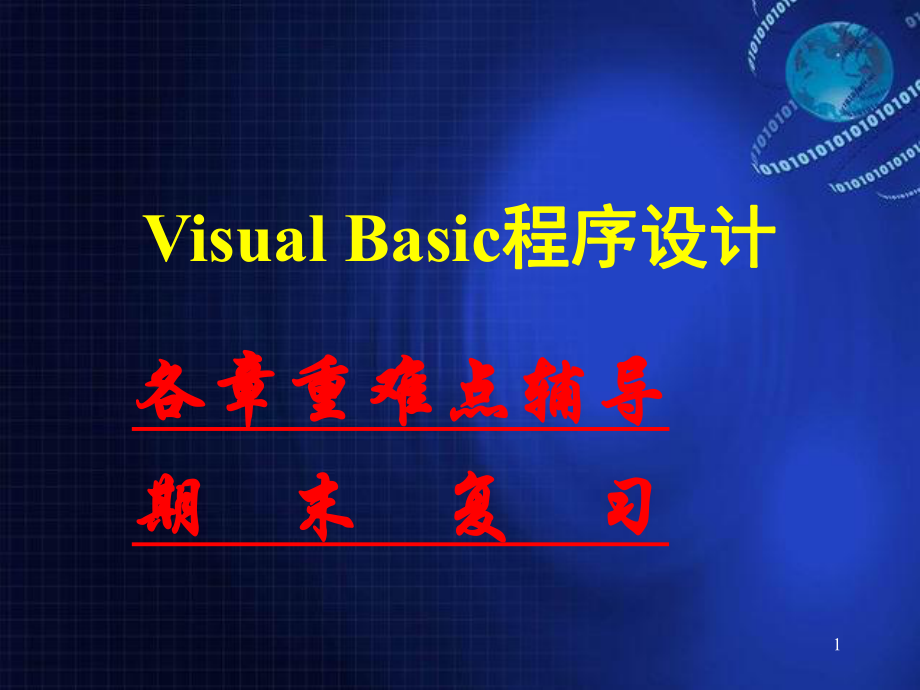 Visual Basic程序设计

各章重难点辅导

期 末 复 习

1